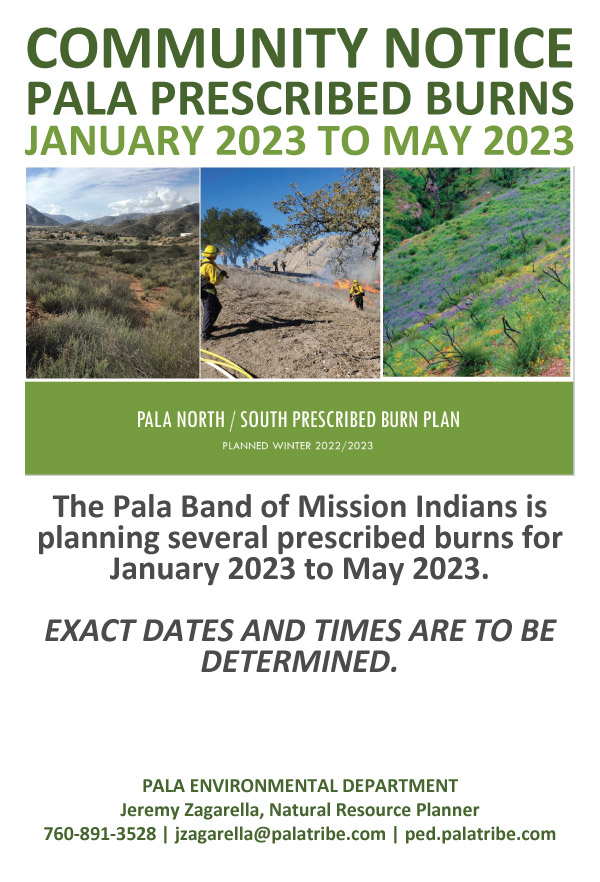 COMMUNITY NOTICE
PALA PRESCRIBED BURNS
JANUARY 2023 TO MAY 2023

PALA NORTH / SOUTH PRESCRIBED BURN PLAN
PLANNED WINTER 2022/2023

The Pala Band of Mission Indians is planning several prescribed burns for January 2023 to May 2023.

EXACT DATES AND TIMES ARE TO BE DETERMINED.

PALA ENVIRONMENTAL DEPARTMENT
Jeremy Zagarella, Natural Resource Planner
760-891-3528 | jzagarella@palatribe.com | ped.palatribe.com